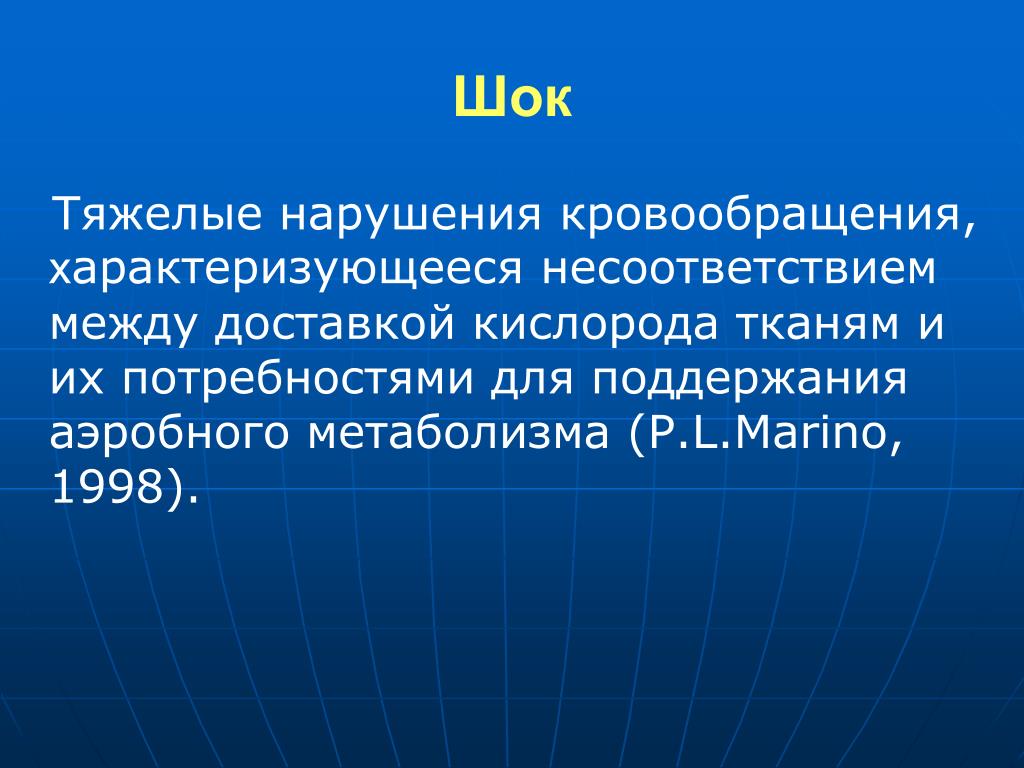 Шок

Тяжелые нарушения кровообращения, характеризующееся несоответствием между доставкой кислорода тканям и их потребностями для поддержания аэробного метаболизма (P.L.Marino, 1998).